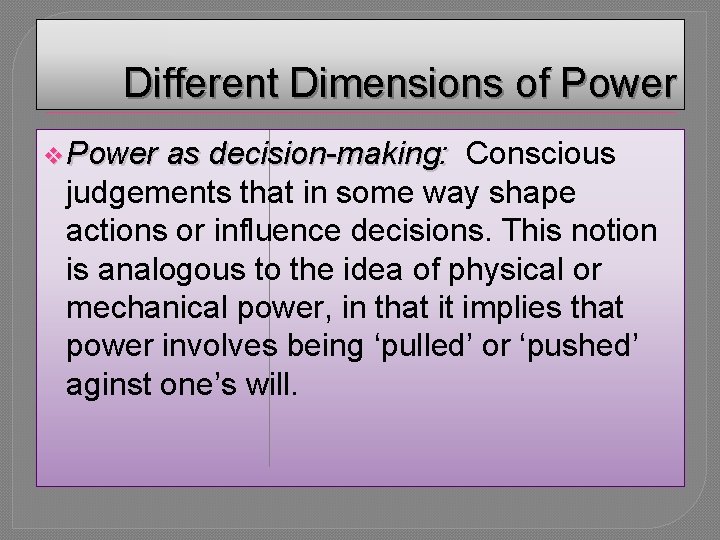 Different Dimensions of Power

❖ Power as decision-making: Conscious judgements that in some way shape actions or influence decisions. This notion is analogous to the idea of physical or mechanical power, in that it implies that power involves being ‘pulled’ or ‘pushed’ aginst one’s will.